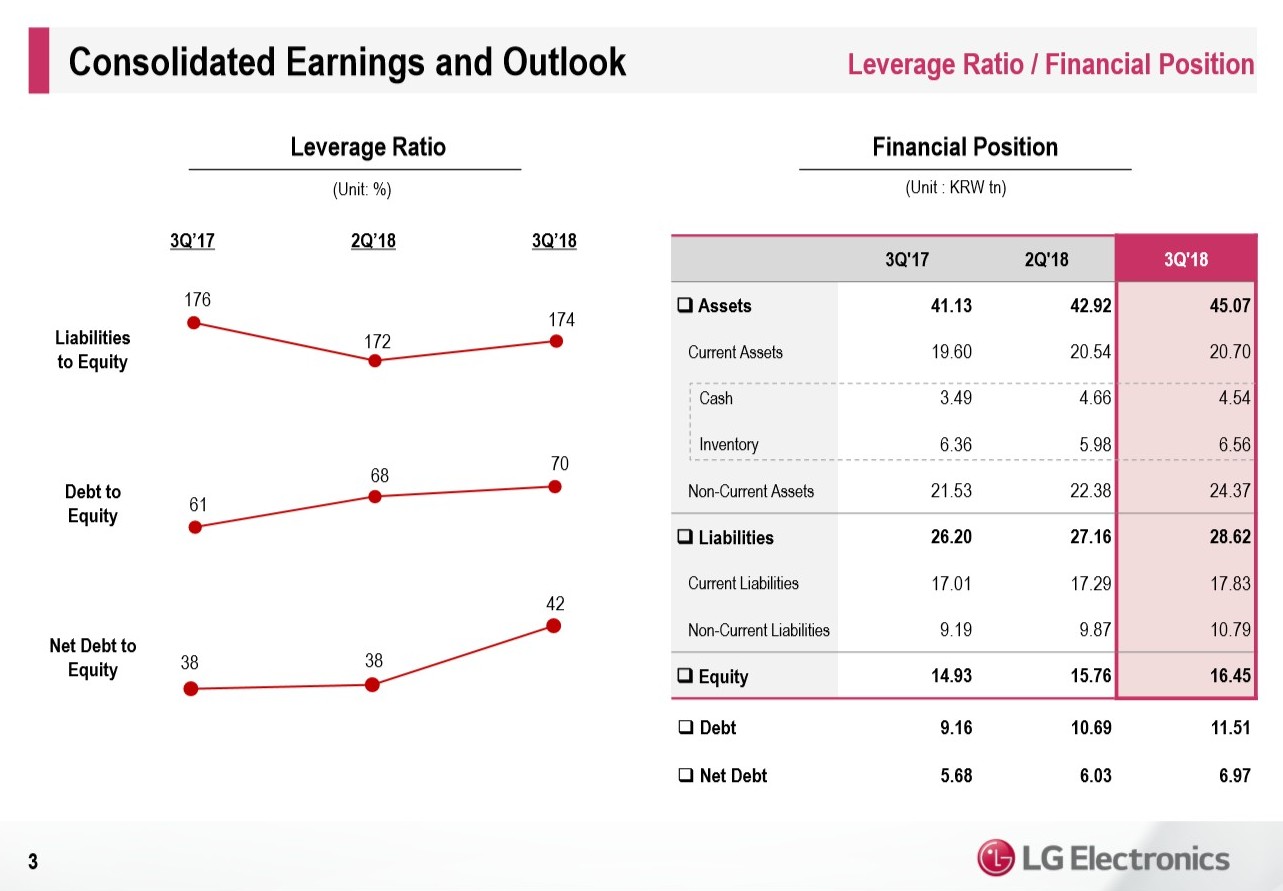 Consolidated Earnings and Outlook

Leverage Ratio / Financial Position

Leverage Ratio

(Unit: %)

3Q'17 2Q'18 3Q'18

Liabilities to Equity
176 172 174

Debt to Equity
61 68 70

Net Debt to Equity
38 38 42

Financial Position

(Unit : KRW tn)

| | 3Q'17 | 2Q'18 | 3Q'18 |
|---|---|---|---|
| ❑ Assets | 41.13 | 42.92 | 45.07 |
| Current Assets | 19.60 | 20.54 | 20.70 |
| Cash | 3.49 | 4.66 | 4.54 |
| Inventory | 6.36 | 5.98 | 6.56 |
| Non-Current Assets | 21.53 | 22.38 | 24.37 |
| ❑ Liabilities | 26.20 | 27.16 | 28.62 |
| Current Liabilities | 17.01 | 17.29 | 17.83 |
| Non-Current Liabilities | 9.19 | 9.87 | 10.79 |
| ❑ Equity | 14.93 | 15.76 | 16.45 |
| ❑ Debt | 9.16 | 10.69 | 11.51 |
| ❑ Net Debt | 5.68 | 6.03 | 6.97 |

3

LG Electronics